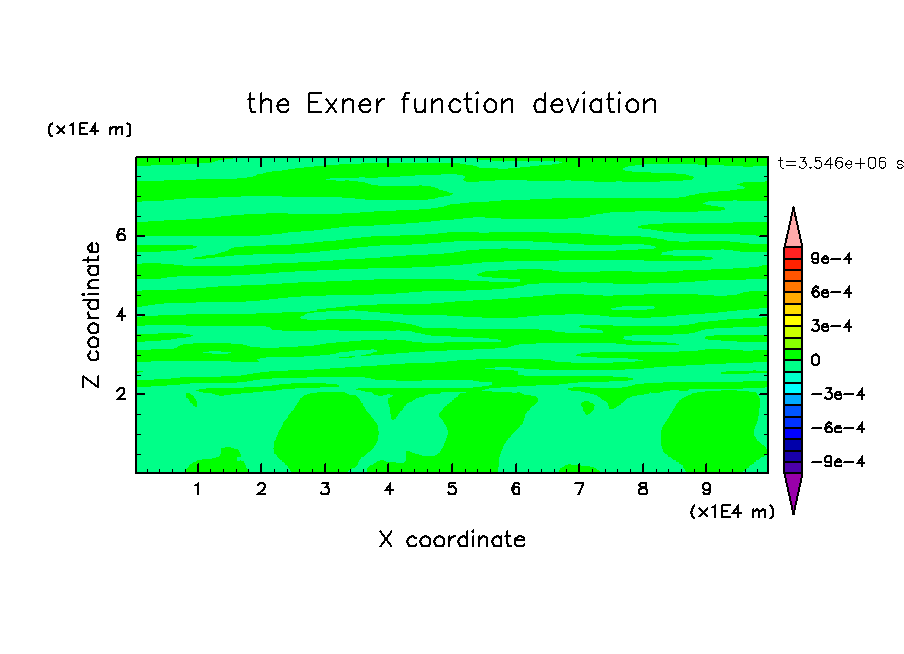 the Exner function deviation

(x1E4 m)

t=3.546e+06 s

Z coordinate

6
4
2

9e-4
6e-4
3e-4
0
-3e-4
-6e-4
-9e-4

1 2 3 4 5 6 7 8 9

(x1E4 m)

X coordinate